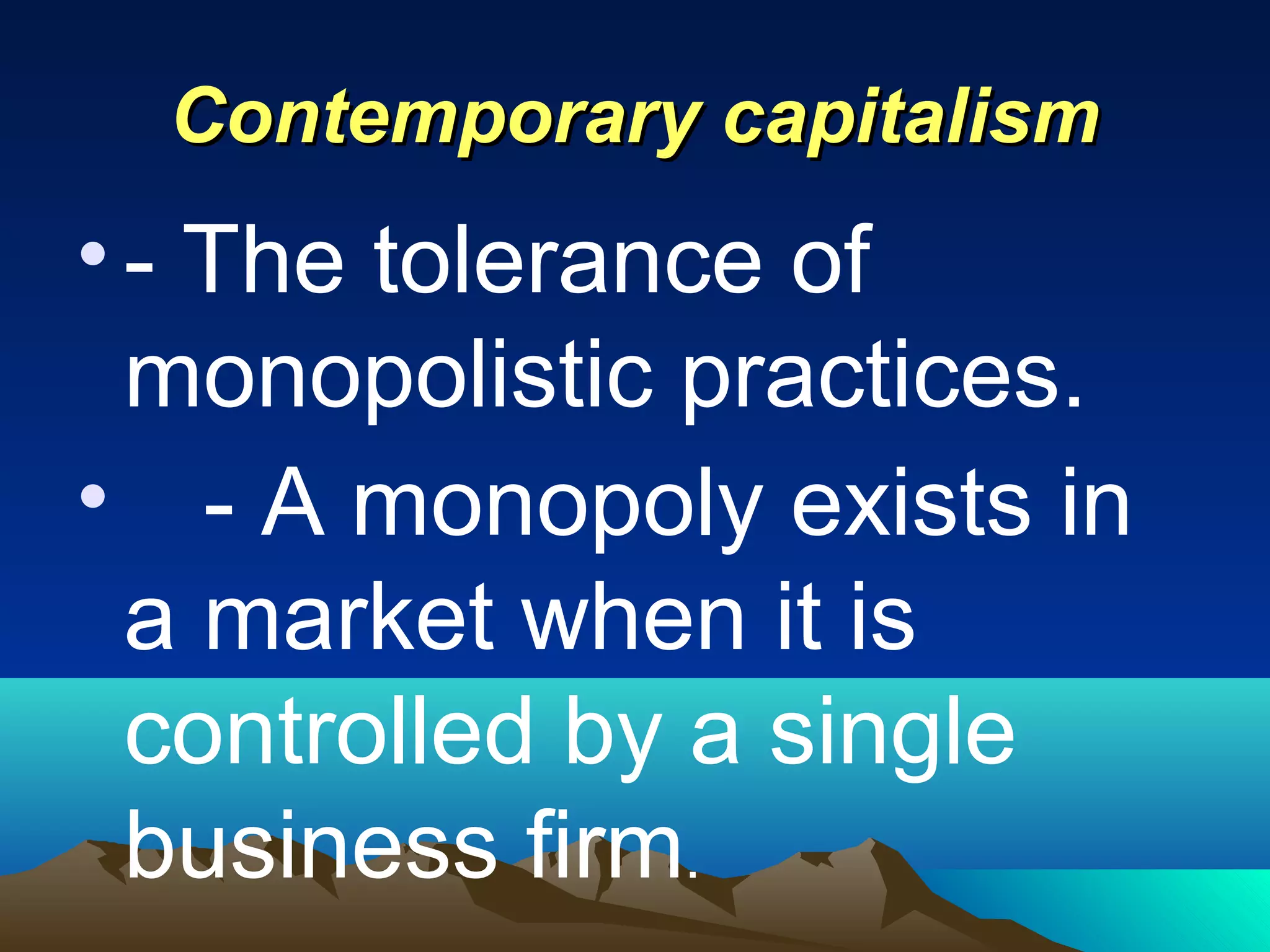 Contemporary capitalism

• - The tolerance of monopolistic practices.

• - A monopoly exists in a market when it is controlled by a single business firm.